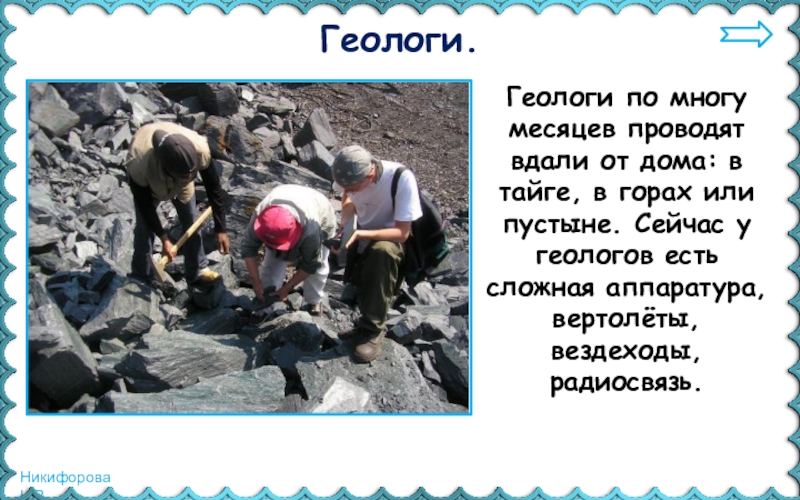 Геологи.

Геологи по многу месяцев проводят вдали от дома: в тайге, в горах или пустыне. Сейчас у геологов есть сложная аппаратура, вертолёты, вездеходы, радиосвязь.

Никифорова